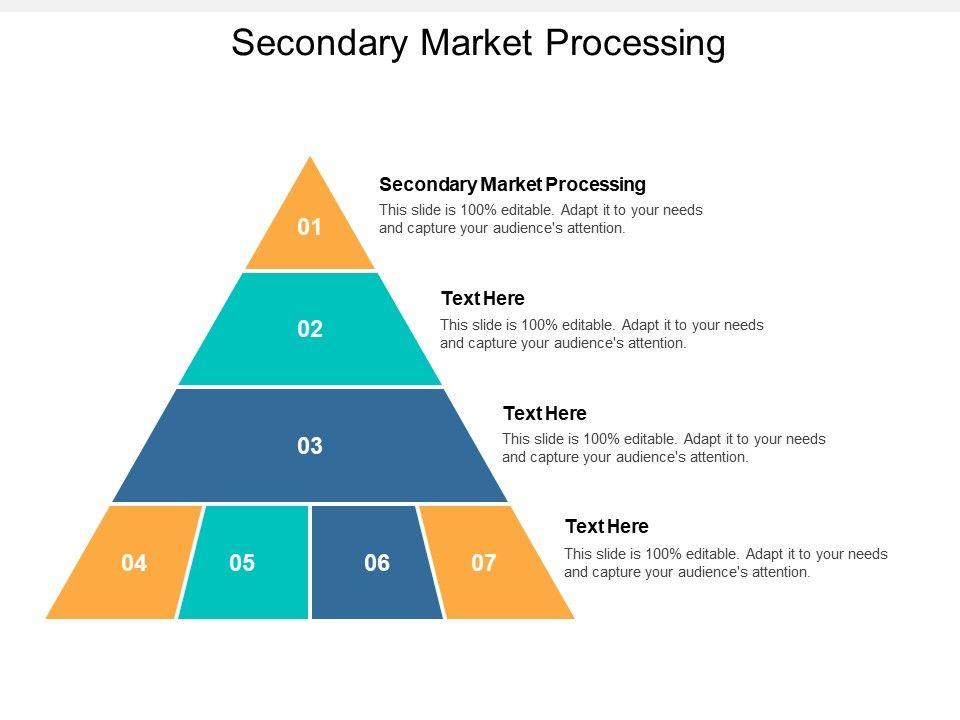 Secondary Market Processing

01

Secondary Market Processing

This slide is 100% editable. Adapt it to your needs and capture your audience's attention.

02

Text Here

This slide is 100% editable. Adapt it to your needs and capture your audience's attention.

03

Text Here

This slide is 100% editable. Adapt it to your needs and capture your audience's attention.

04

05

06

07

Text Here

This slide is 100% editable. Adapt it to your needs and capture your audience's attention.